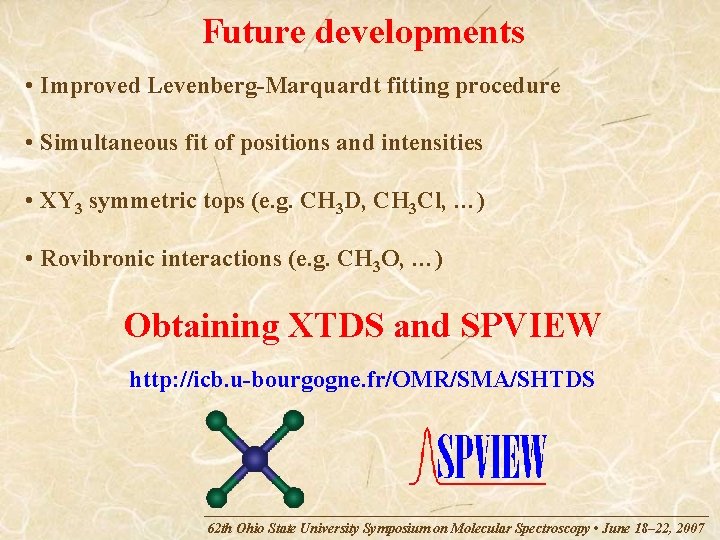 Future developments

• Improved Levenberg-Marquardt fitting procedure

• Simultaneous fit of positions and intensities

• $XY_3$ symmetric tops (e.g. $CH_3D$, $CH_3Cl$, …)

• Rovibronic interactions (e.g. $CH_3O$, …)

Obtaining XTDS and SPVIEW

http://icb.u-bourgogne.fr/OMR/SMA/SHTDS

SPVIEW

62th Ohio State University Symposium on Molecular Spectroscopy • June 18–22, 2007